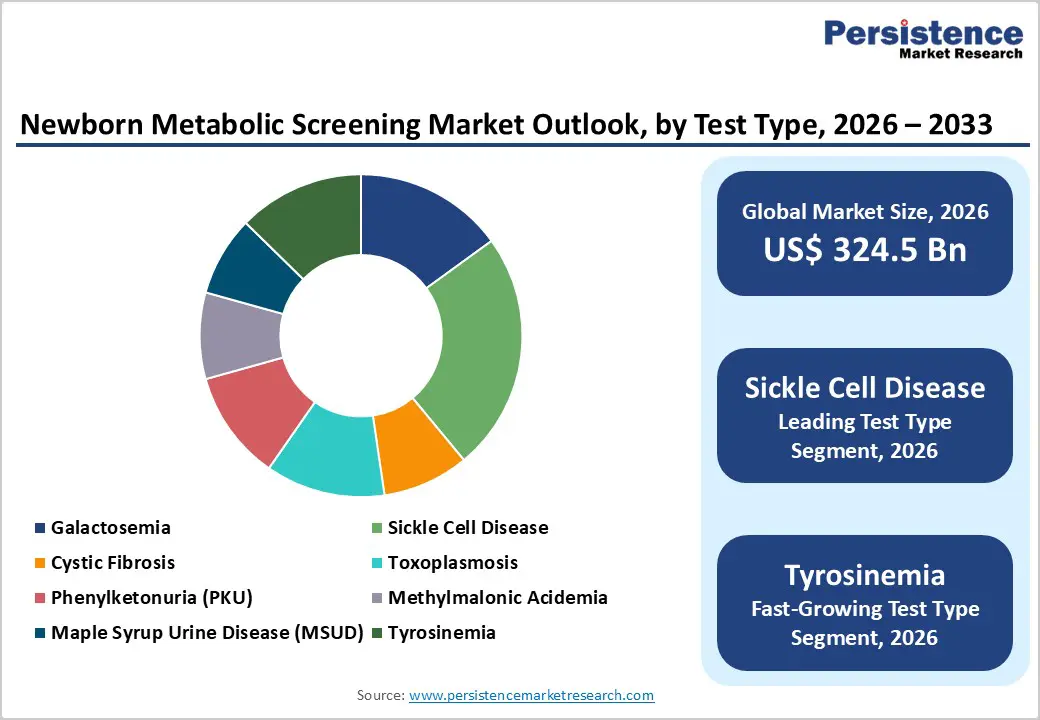 Persistence
Market Research

Newborn Metabolic Screening Market Outlook, by Test Type, 2026 – 2033

Galactosemia
Sickle Cell Disease
Cystic Fibrosis
Toxoplasmosis
Phenylketonuria (PKU)
Methylmalonic Acidemia
Maple Syrup Urine Disease (MSUD)
Tyrosinemia

Global Market Size, 2026
US$ 324.5 Bn

Sickle Cell Disease
Leading Test Type Segment, 2026

Tyrosinemia
Fast-Growing Test Type Segment, 2026

Source: www.persistencemarketresearch.com